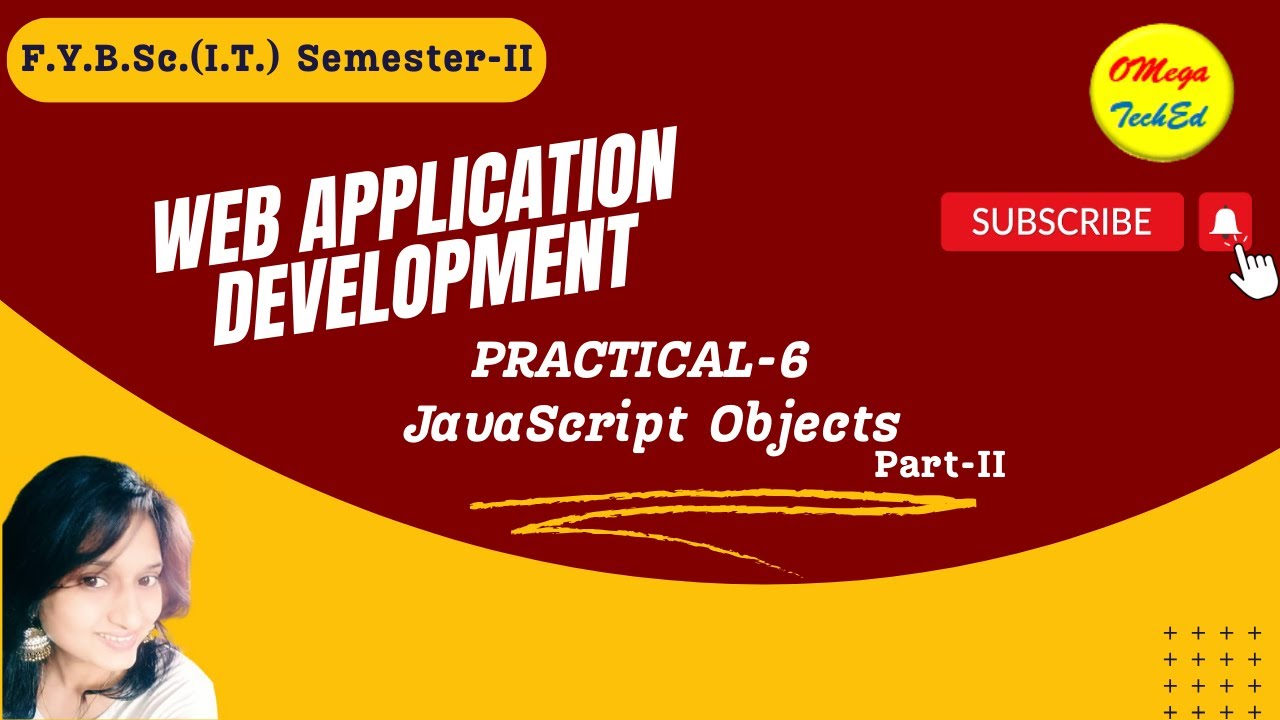 F.Y.B.Sc.(I.T.) Semester-II

OMega TechEd

WEB APPLICATION DEVELOPMENT

SUBSCRIBE

PRACTICAL-6
JavaScript Objects
Part-II